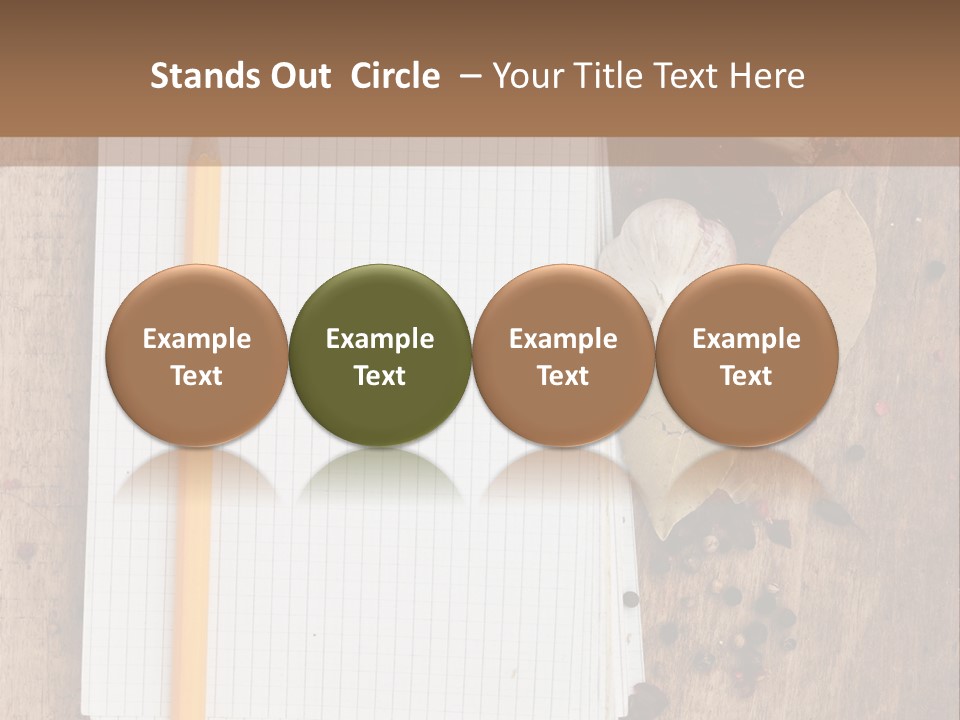 Stands Out Circle – Your Title Text Here

Example Text

Example Text

Example Text

Example Text